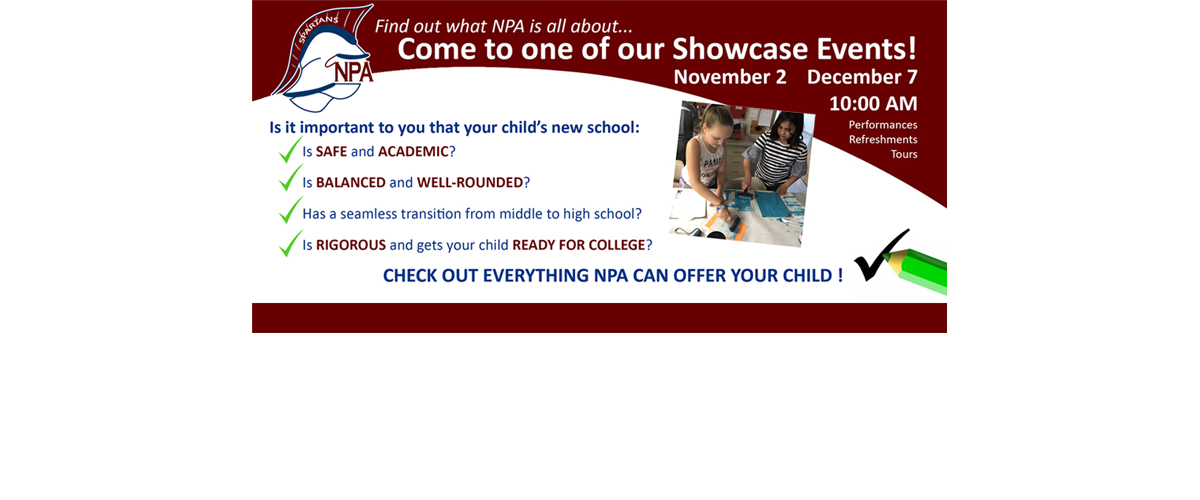 SPARTANS
NPA

Find out what NPA is all about...
Come to one of our Showcase Events!
November 2 December 7
10:00 AM
Performances
Refreshments
Tours

Is it important to you that your child's new school:
Is SAFE and ACADEMIC?
Is BALANCED and WELL-ROUNDED?
Has a seamless transition from middle to high school?
Is RIGOROUS and gets your child READY FOR COLLEGE?

CHECK OUT EVERYTHING NPA CAN OFFER YOUR CHILD !